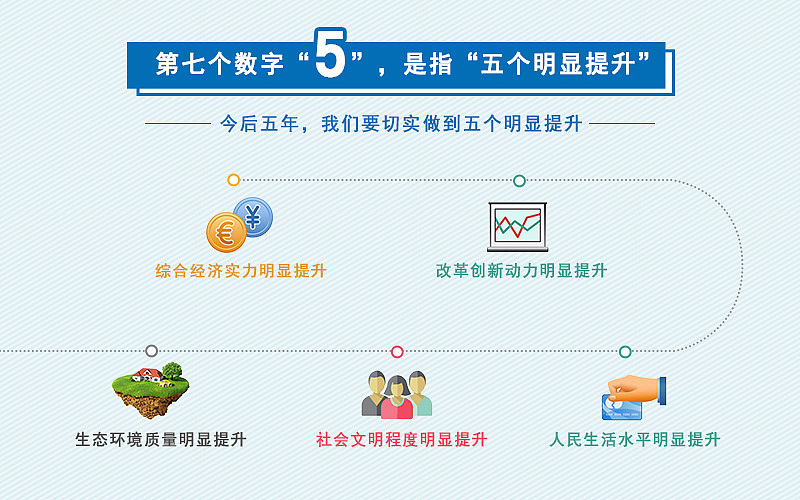 第七个数字“5”，是指“五个明显提升”

今后五年，我们要切实做到五个明显提升

综合经济实力明显提升

改革创新动力明显提升

生态环境质量明显提升

社会文明程度明显提升

人民生活水平明显提升